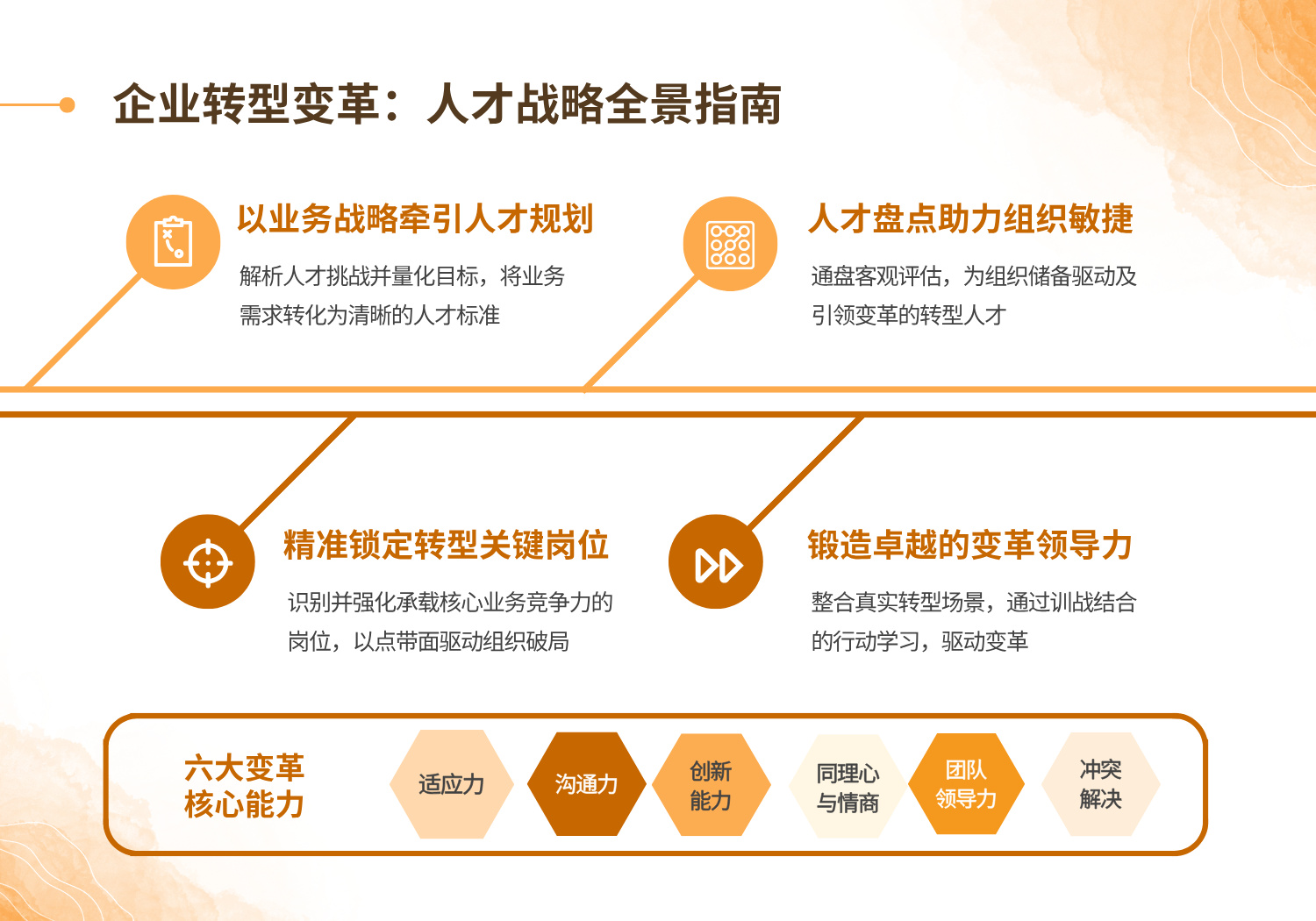 企业转型变革：人才战略全景指南

以业务战略牵引人才规划

解析人才挑战并量化目标，将业务需求转化为清晰的人才标准

人才盘点助力组织敏捷

通盘客观评估，为组织储备驱动及引领变革的转型人才

精准锁定转型关键岗位

识别并强化承载核心业务竞争力的岗位，以点带面驱动组织破局

锻造卓越的变革领导力

整合真实转型场景，通过训战结合的行动学习，驱动变革

六大变革核心能力

适应力

沟通力

创新能力

同理心与情商

团队领导力

冲突解决